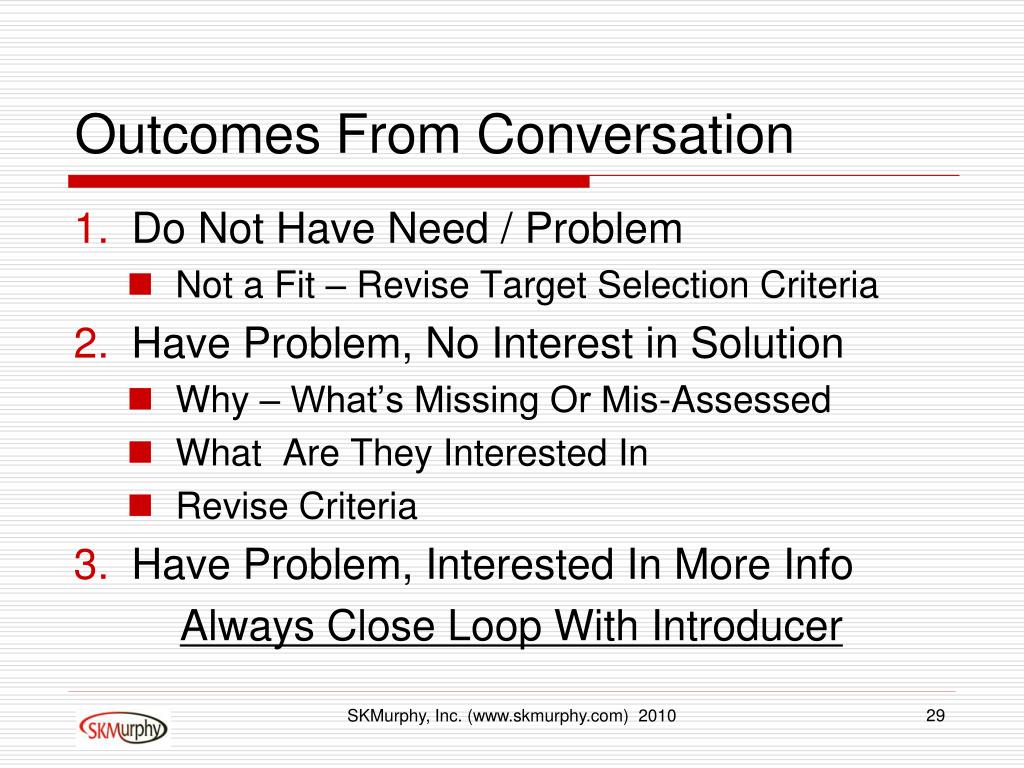 Outcomes From Conversation

1. Do Not Have Need / Problem
- Not a Fit – Revise Target Selection Criteria

2. Have Problem, No Interest in Solution
- Why – What's Missing Or Mis-Assessed
- What Are They Interested In
- Revise Criteria

3. Have Problem, Interested In More Info

Always Close Loop With Introducer

SKMurphy

SKMurphy, Inc. (www.skmurphy.com) 2010

29